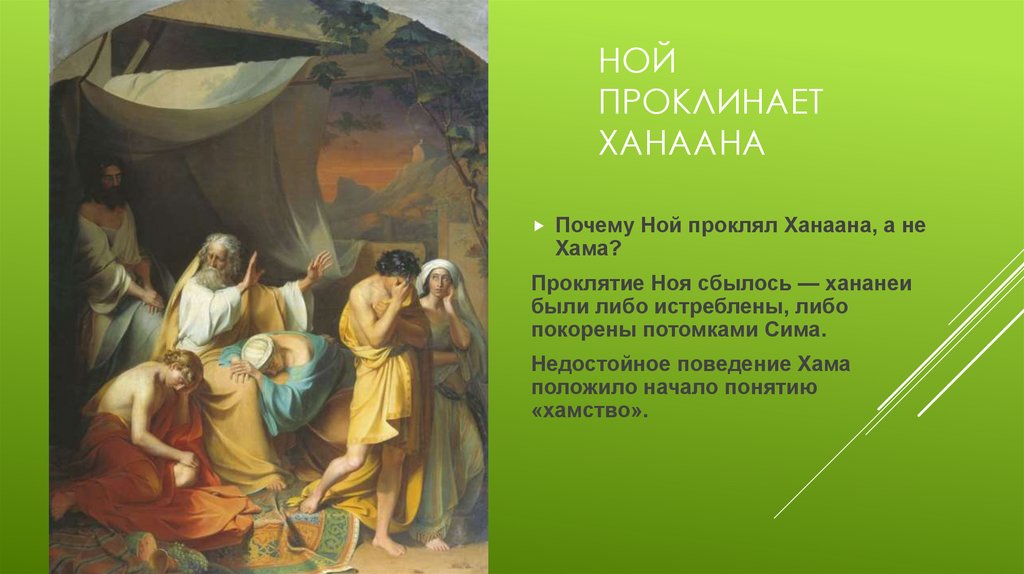 НОЙ ПРОКЛИНАЕТ ХАНААНА

Почему Ной проклял Ханаана, а не Хама?

Проклятие Ноя сбылось — хананеи были либо истреблены, либо покорены потомками Сима.

Недостойное поведение Хама положило начало понятию «хамство».